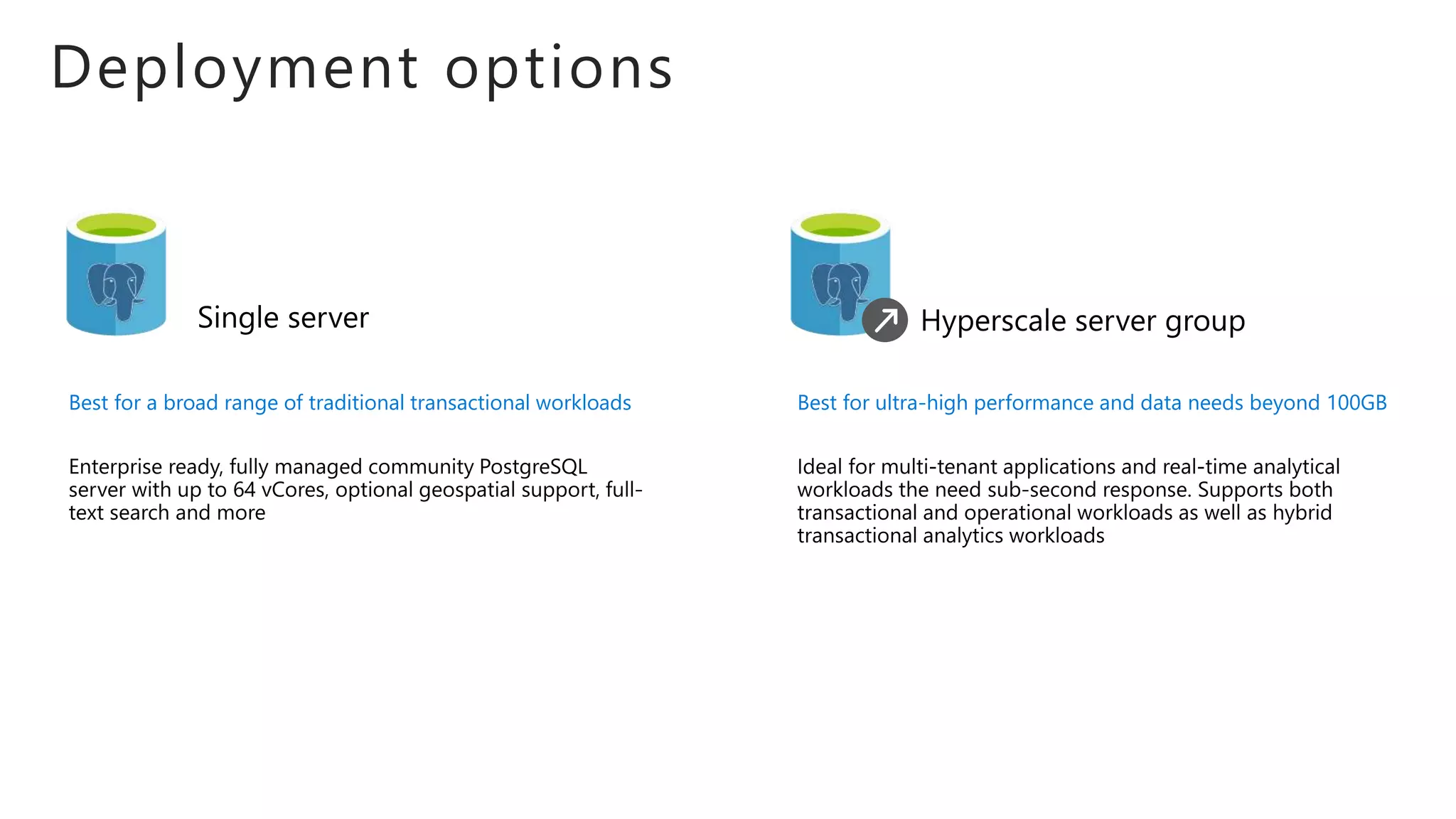 Deployment options

Single server

Best for a broad range of traditional transactional workloads

Enterprise ready, fully managed community PostgreSQL server with up to 64 vCores, optional geospatial support, full-text search and more

Hyperscale server group

Best for ultra-high performance and data needs beyond 100GB

Ideal for multi-tenant applications and real-time analytical workloads the need sub-second response. Supports both transactional and operational workloads as well as hybrid transactional analytics workloads